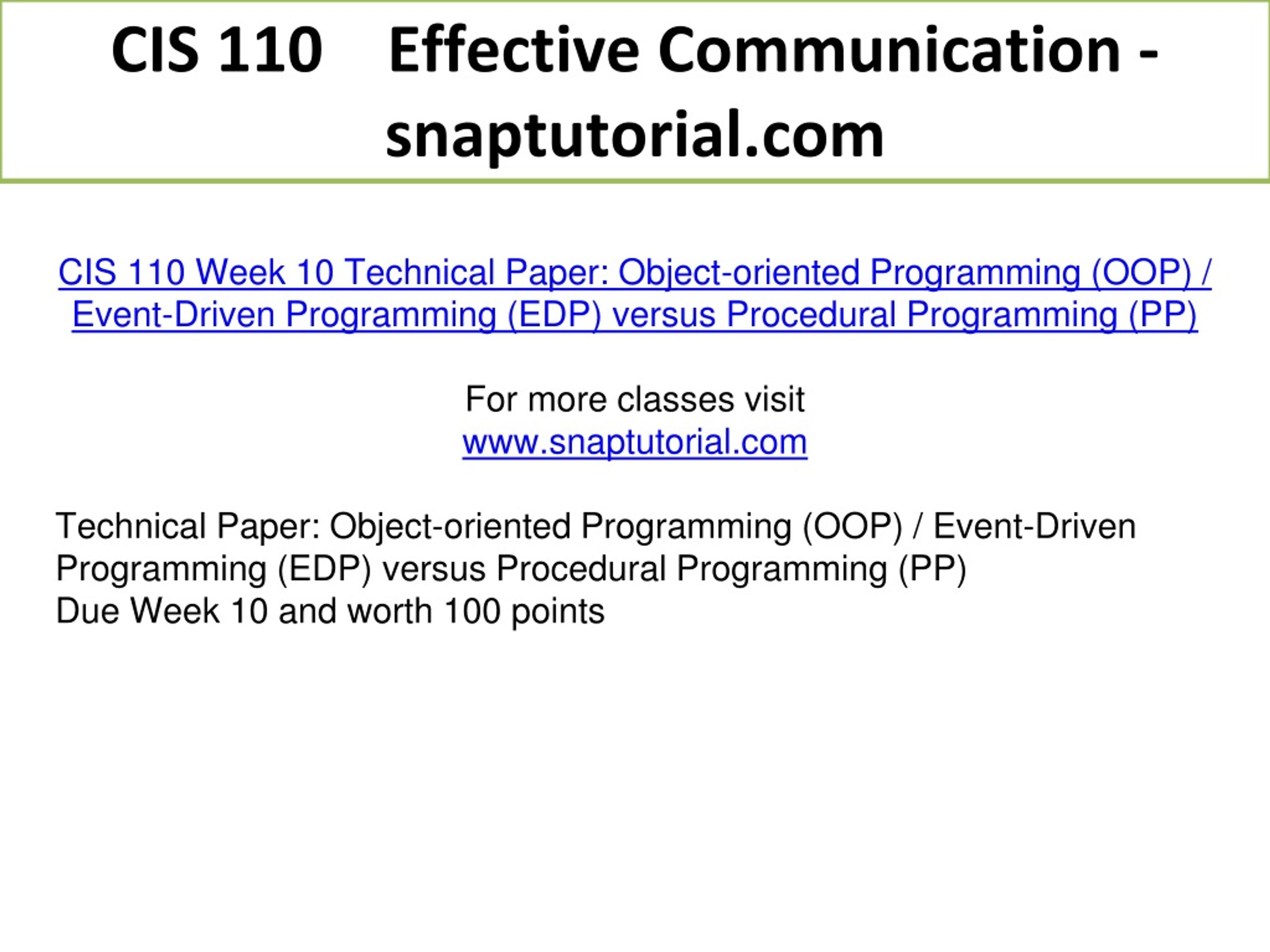 CIS 110 Effective Communication - snaptutorial.com

CIS 110 Week 10 Technical Paper: Object-oriented Programming (OOP) / Event-Driven Programming (EDP) versus Procedural Programming (PP)

For more classes visit
www.snaptutorial.com

Technical Paper: Object-oriented Programming (OOP) / Event-Driven Programming (EDP) versus Procedural Programming (PP)
Due Week 10 and worth 100 points